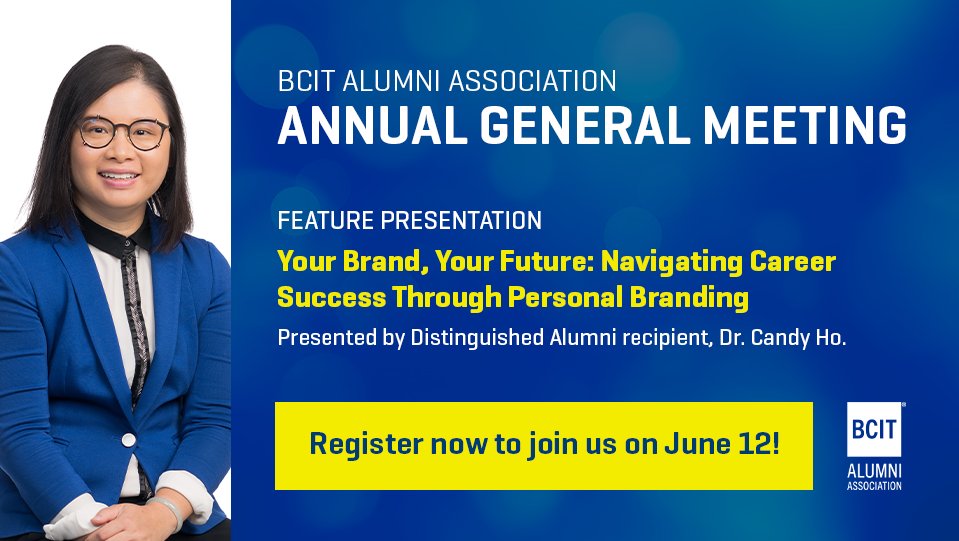 BCIT ALUMNI ASSOCIATION
ANNUAL GENERAL MEETING

FEATURE PRESENTATION

Your Brand, Your Future: Navigating Career Success Through Personal Branding

Presented by Distinguished Alumni recipient, Dr. Candy Ho.

Register now to join us on June 12!

BCIT
ALUMNI
ASSOCIATION